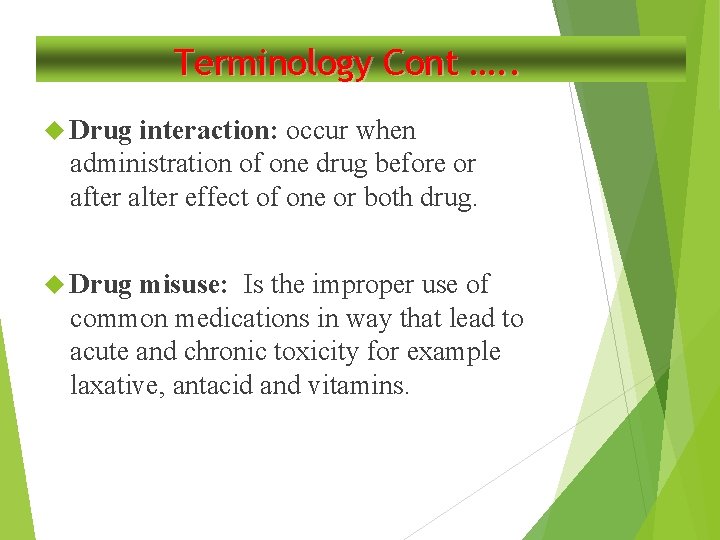 Terminology Cont …..

Drug interaction: occur when administration of one drug before or after alter effect of one or both drug.

Drug misuse: Is the improper use of common medications in way that lead to acute and chronic toxicity for example laxative, antacid and vitamins.